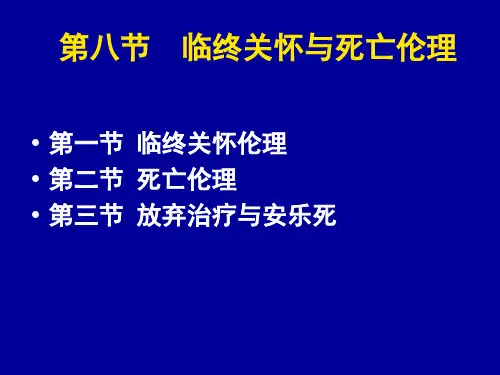 第八节　临终关怀与死亡伦理

• 第一节 临终关怀伦理
• 第二节 死亡伦理
• 第三节 放弃治疗与安乐死